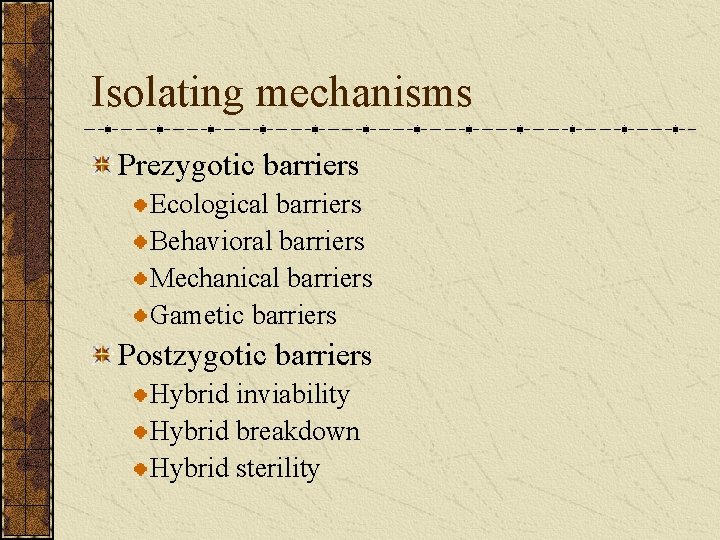 Isolating mechanisms

Prezygotic barriers
Ecological barriers
Behavioral barriers
Mechanical barriers
Gametic barriers

Postzygotic barriers
Hybrid inviability
Hybrid breakdown
Hybrid sterility